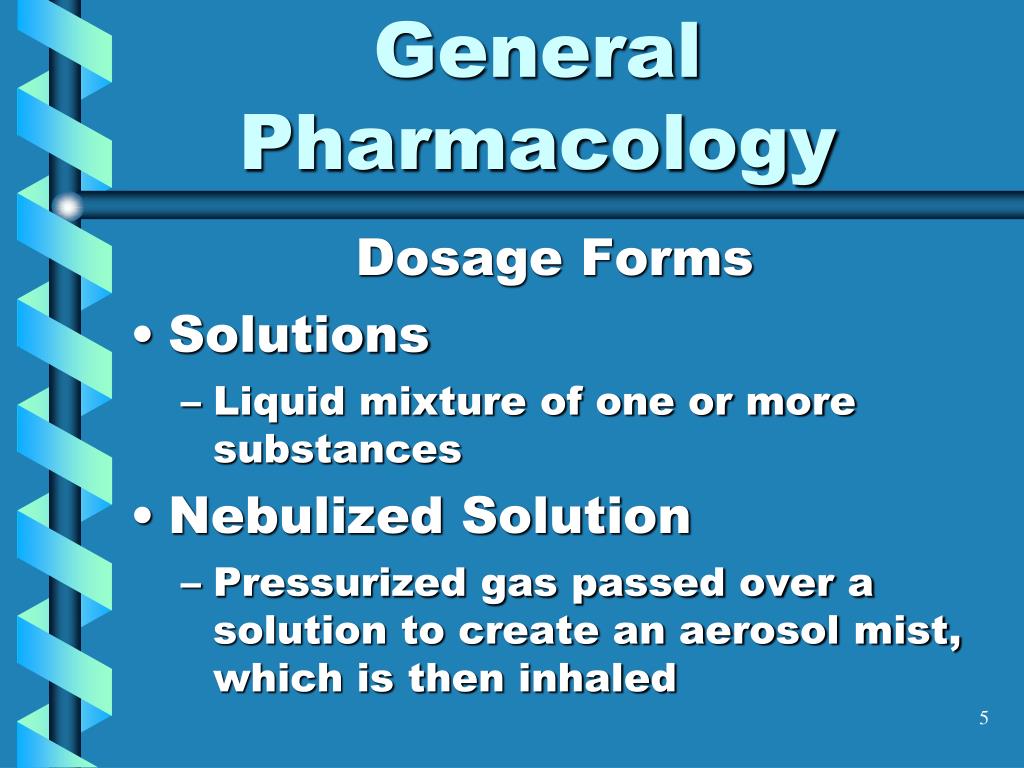 General Pharmacology

Dosage Forms

• Solutions
– Liquid mixture of one or more substances
• Nebulized Solution
– Pressurized gas passed over a solution to create an aerosol mist, which is then inhaled

5